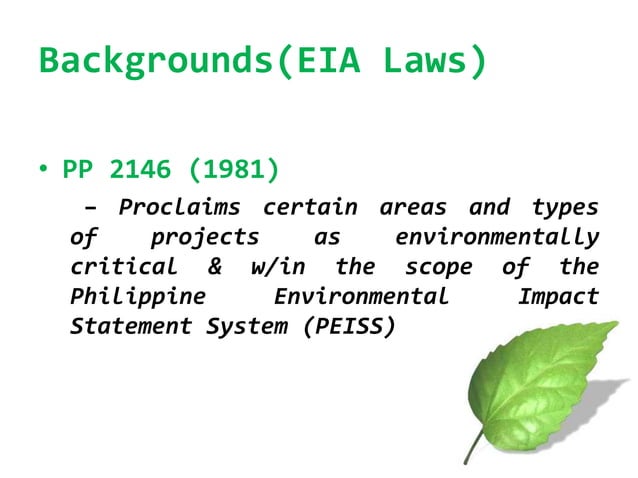 Backgrounds(EIA Laws)

• PP 2146 (1981)

– Proclaims certain areas and types of projects as environmentally critical & w/in the scope of the Philippine Environmental Impact Statement System (PEISS)